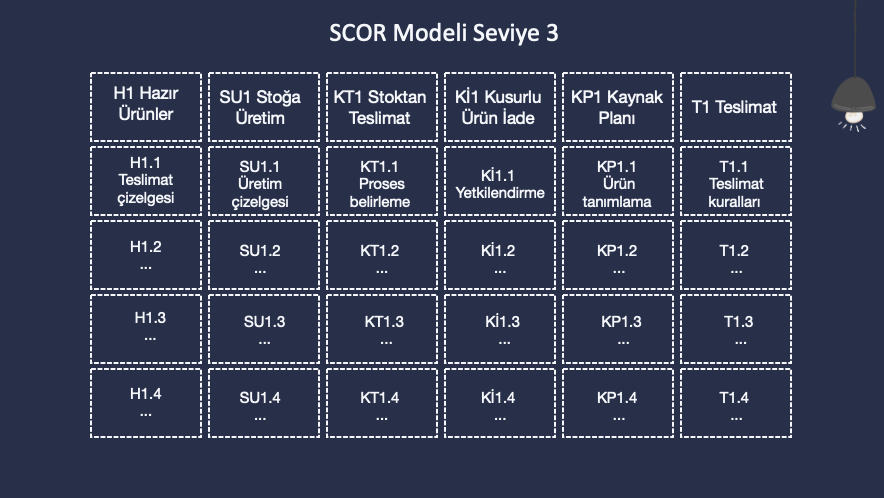 SCOR Modeli Seviye 3

| H1 Hazır Ürünler | SU1 Stoğa Üretim | KT1 Stoktan Teslimat | Kİ1 Kusurlu Ürün İade | KP1 Kaynak Planı | T1 Teslimat |
|---|---|---|---|---|---|
| H1.1 Teslimat çizelgesi | SU1.1 Üretim çizelgesi | KT1.1 Proses belirleme | Kİ1.1 Yetkilendirme | KP1.1 Ürün tanımlama | T1.1 Teslimat kuralları |
| H1.2 ... | SU1.2 ... | KT1.2 ... | Kİ1.2 ... | KP1.2 ... | T1.2 ... |
| H1.3 ... | SU1.3 ... | KT1.3 ... | Kİ1.3 ... | KP1.3 ... | T1.3 ... |
| H1.4 ... | SU1.4 ... | KT1.4 ... | Kİ1.4 ... | KP1.4 ... | T1.4 ... |